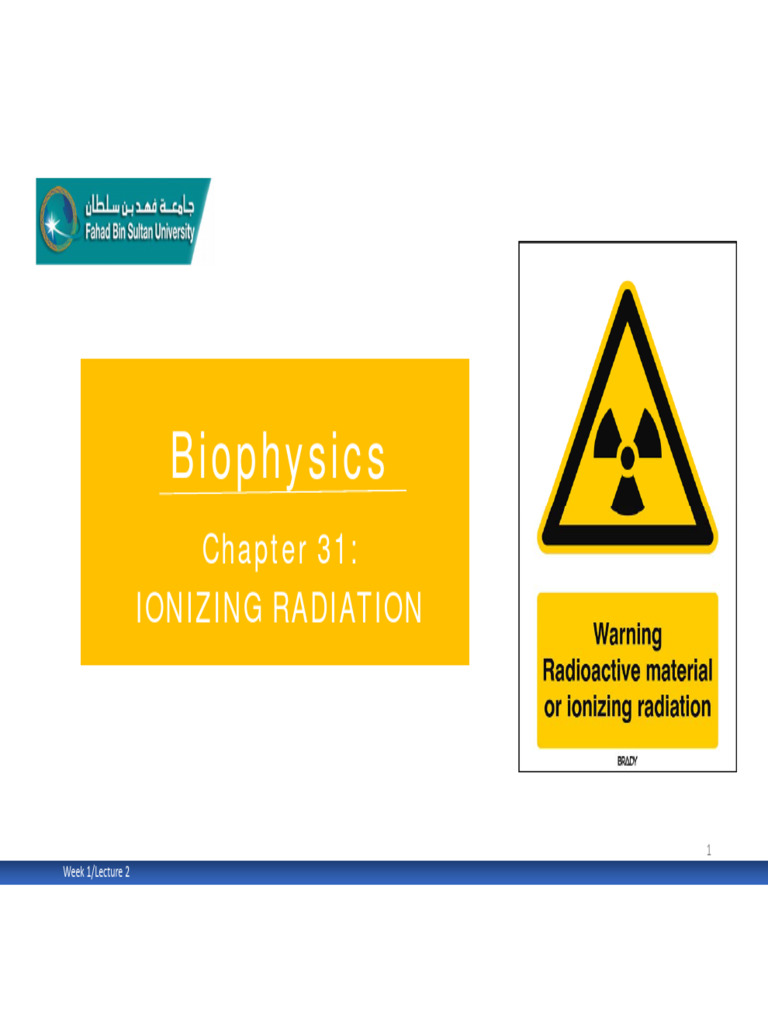 جامعة فهد بن سلطان
Fahad Bin Sultan University

Biophysics

Chapter 31:
IONIZING RADIATION

Warning
Radioactive material
or ionizing radiation

BRADY

1

Week 1/Lecture 2